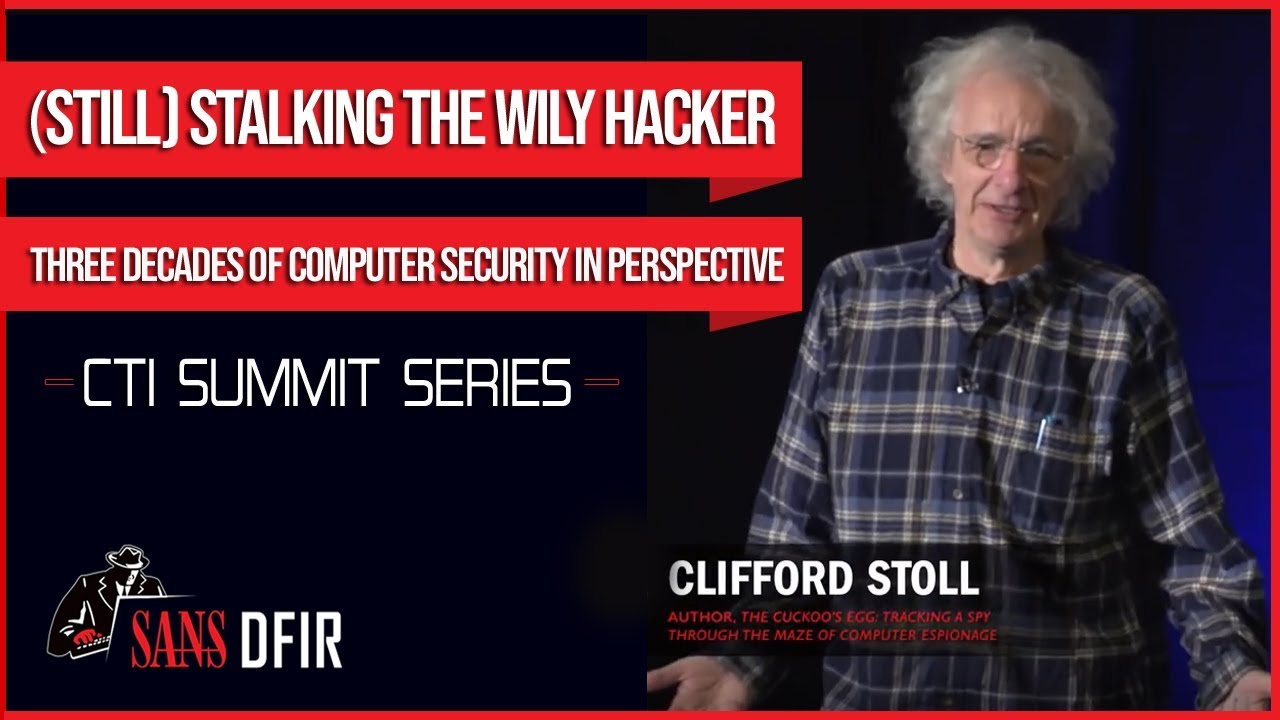 (STILL) STALKING THE WILY HACKER

THREE DECADES OF COMPUTER SECURITY IN PERSPECTIVE

CTI SUMMIT SERIES

SANS DFIR

CLIFFORD STOLL

AUTHOR, THE CUCKOO'S EGG: TRACKING A SPY THROUGH THE MAZE OF COMPUTER ESPIONAGE